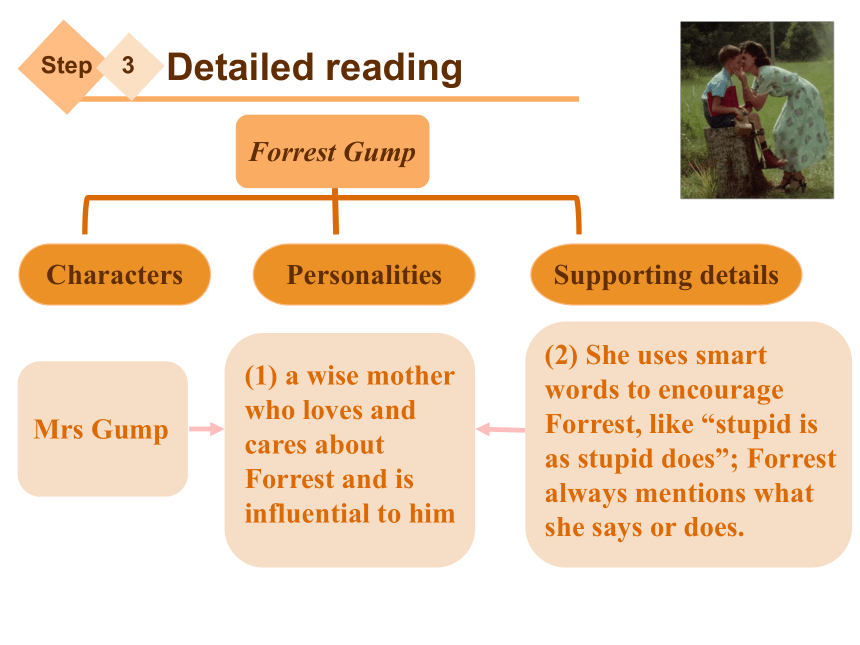 Step 3 Detailed reading

Forrest Gump

Characters

Personalities

Supporting details

Mrs Gump

(1) a wise mother who loves and cares about Forrest and is influential to him

(2) She uses smart words to encourage Forrest, like “stupid is as stupid does”; Forrest always mentions what she says or does.